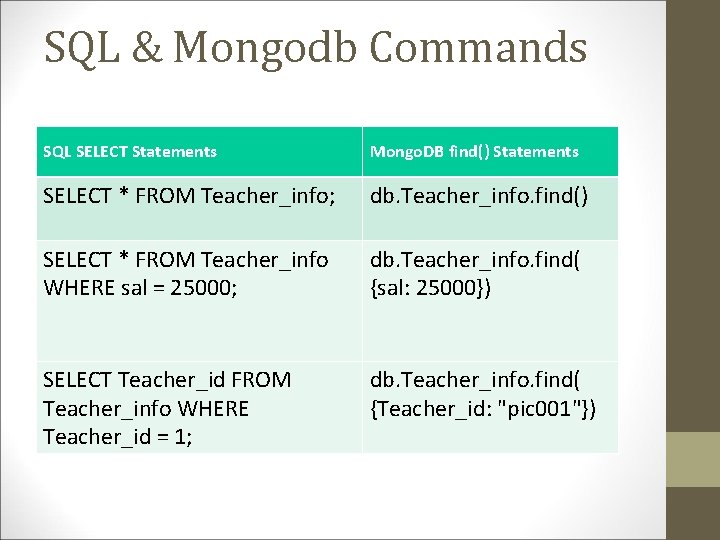 SQL & Mongodb Commands

| SQL SELECT Statements | MongoDB find() Statements |
|---|---|
| SELECT * FROM Teacher_info; | db.Teacher_info.find() |
| SELECT * FROM Teacher_info WHERE sal = 25000; | db.Teacher_info.find( {sal: 25000}) |
| SELECT Teacher_id FROM Teacher_info WHERE Teacher_id = 1; | db.Teacher_info.find( {Teacher_id: "pic001"}) |